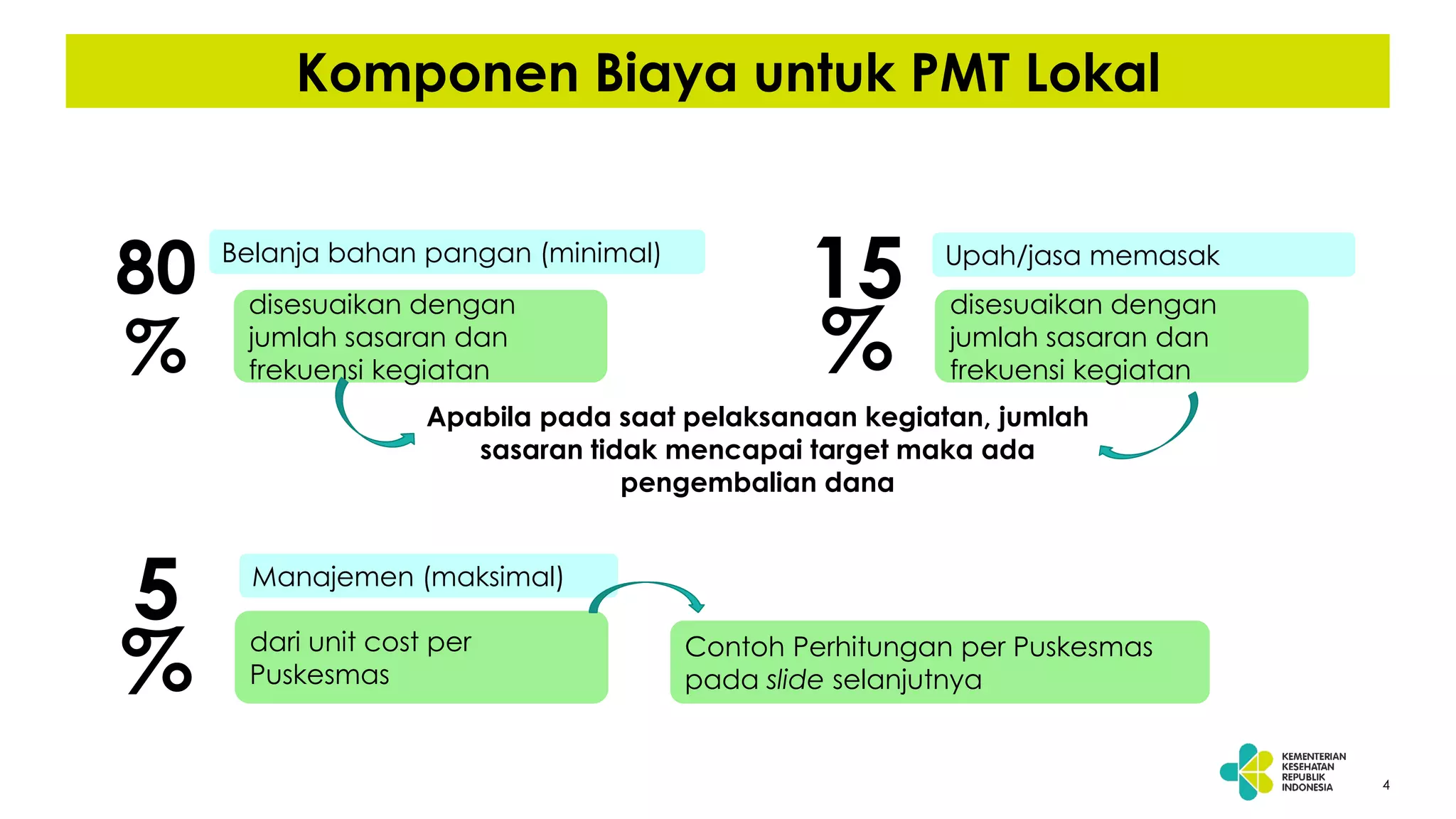 Komponen Biaya untuk PMT Lokal

80 %

Belanja bahan pangan (minimal)

disesuaikan dengan jumlah sasaran dan frekuensi kegiatan

15 %

Upah/jasa memasak

disesuaikan dengan jumlah sasaran dan frekuensi kegiatan

Apabila pada saat pelaksanaan kegiatan, jumlah sasaran tidak mencapai target maka ada pengembalian dana

5 %

Manajemen (maksimal)

dari unit cost per Puskesmas

Contoh Perhitungan per Puskesmas pada slide selanjutnya

KEMENTERIAN KESEHATAN REPUBLIK INDONESIA

4